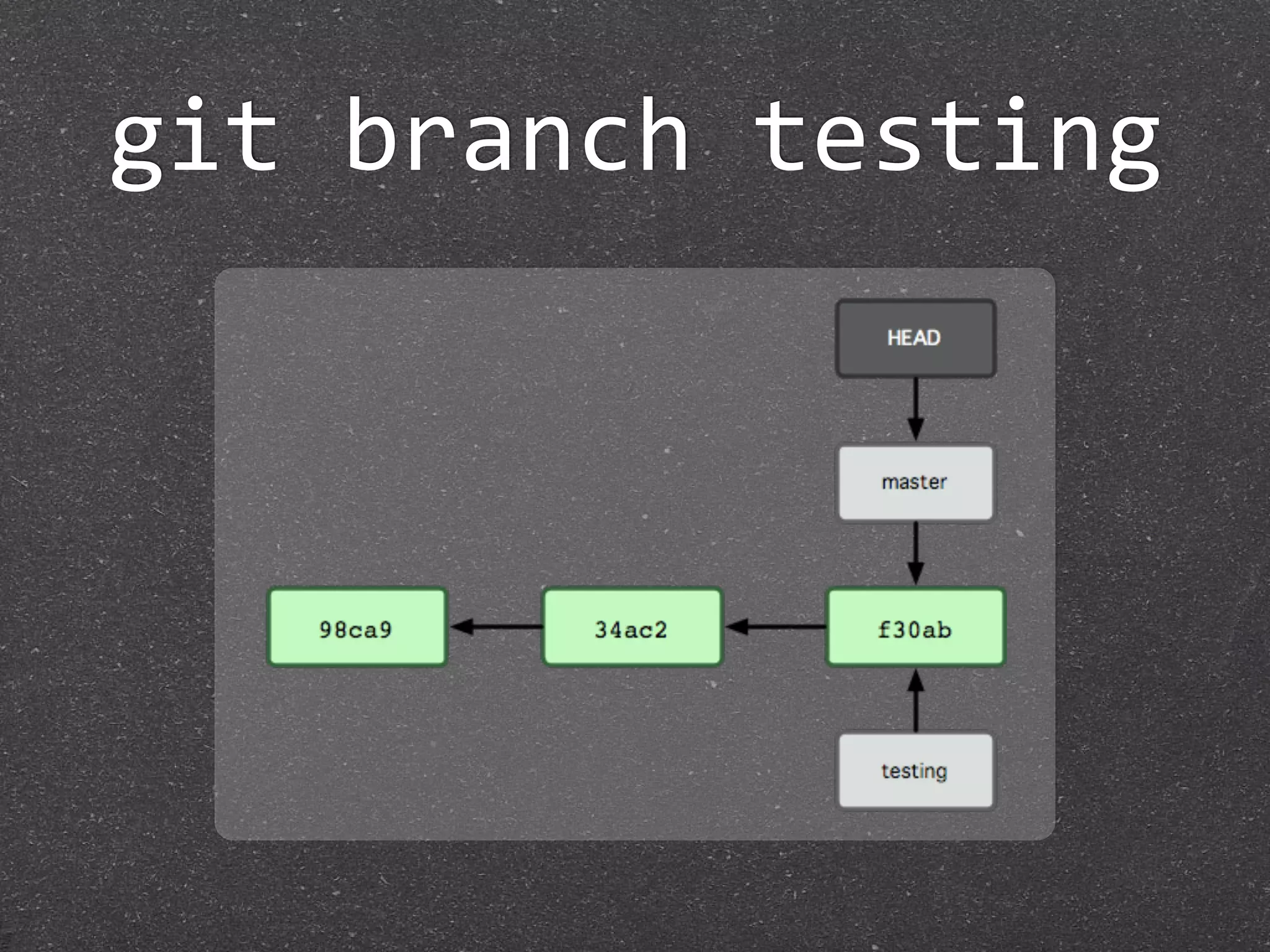 git branch testing

HEAD

master

98ca9

34ac2

f30ab

testing